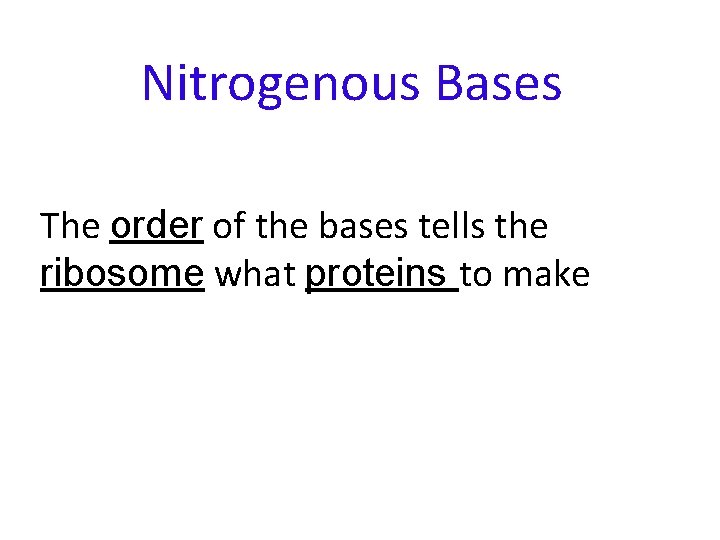 Nitrogenous Bases

The order of the bases tells the ribosome what proteins to make